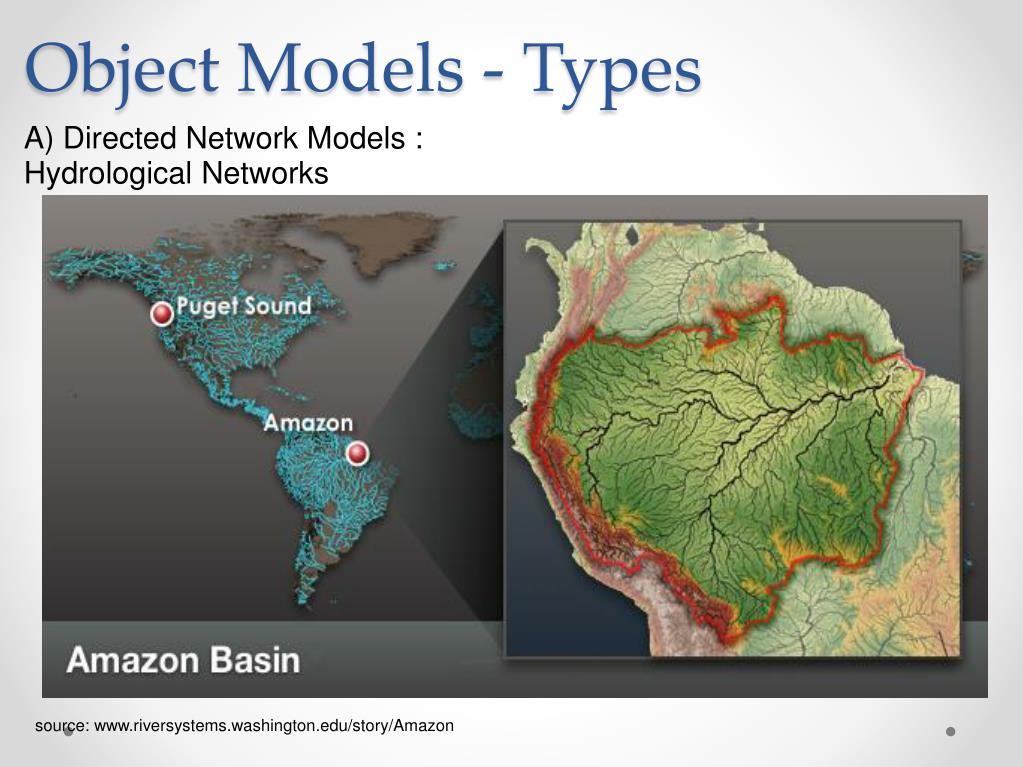 Object Models - Types

A) Directed Network Models :
Hydrological Networks

Puget Sound

Amazon

Amazon Basin

source: www.riversystems.washington.edu/story/Amazon